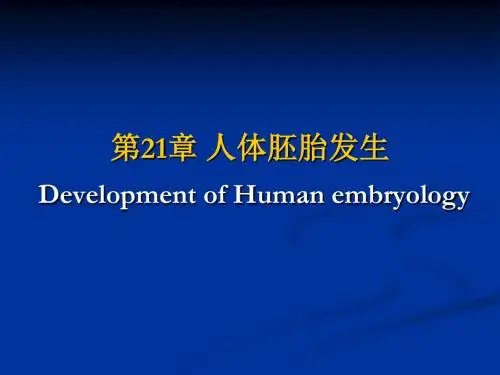 第21章 人体胚胎发生

Development of Human embryology